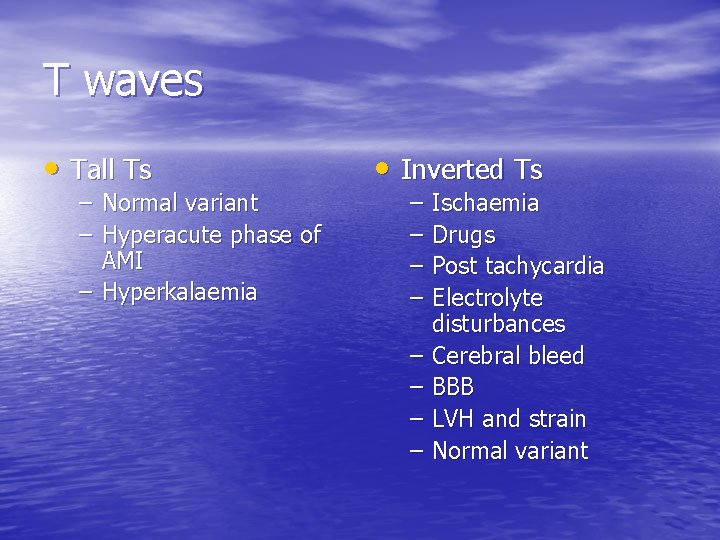 T waves

• Tall Ts
– Normal variant
– Hyperacute phase of AMI
– Hyperkalaemia

• Inverted Ts
– Ischaemia
– Drugs
– Post tachycardia
– Electrolyte disturbances
– Cerebral bleed
– BBB
– LVH and strain
– Normal variant